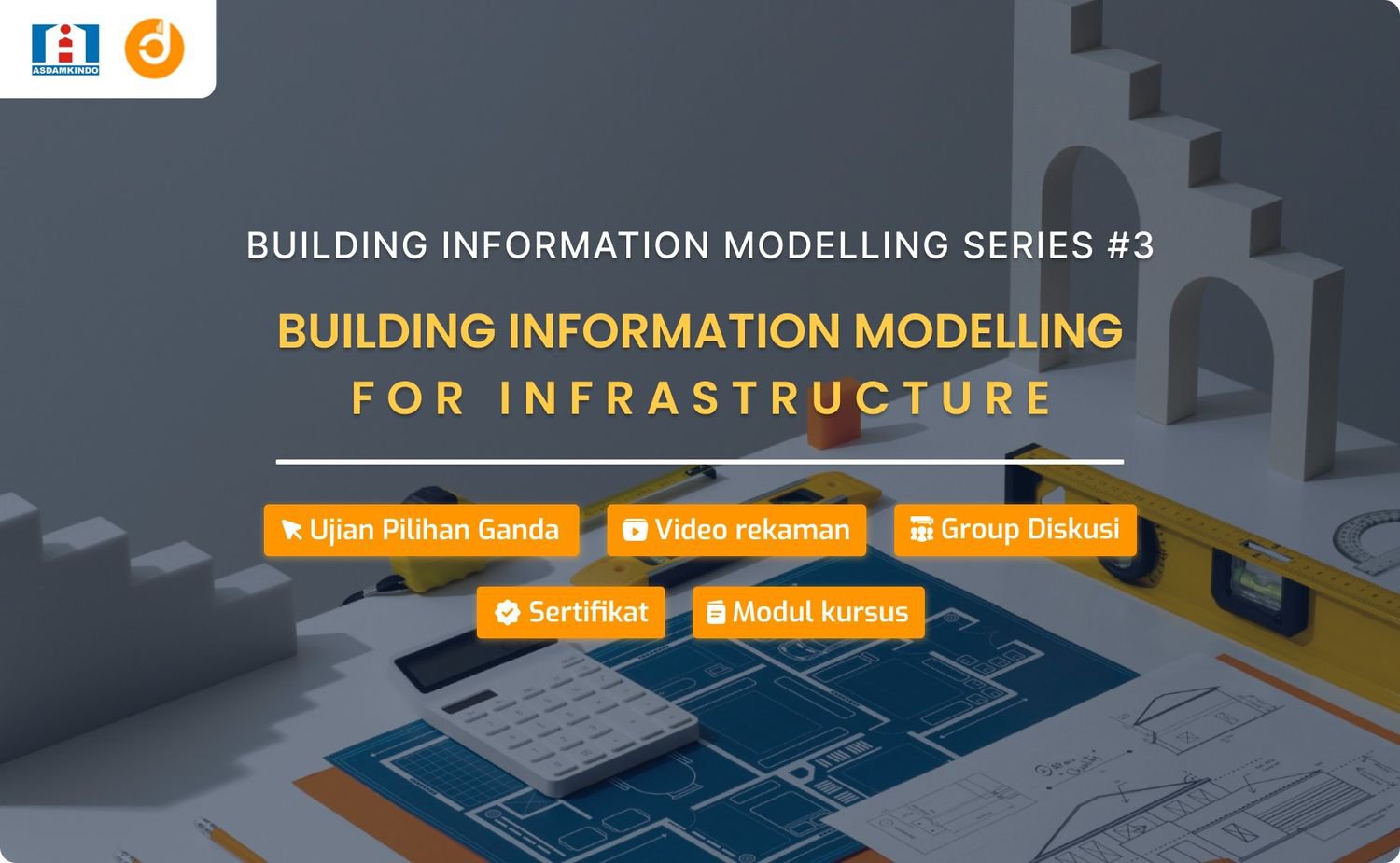 ASDAMKINDO

BUILDING INFORMATION MODELLING SERIES #3

BUILDING INFORMATION MODELLING
FOR INFRASTRUCTURE

Ujian Pilihan Ganda
Video rekaman
Group Diskusi
Sertifikat
Modul kursus